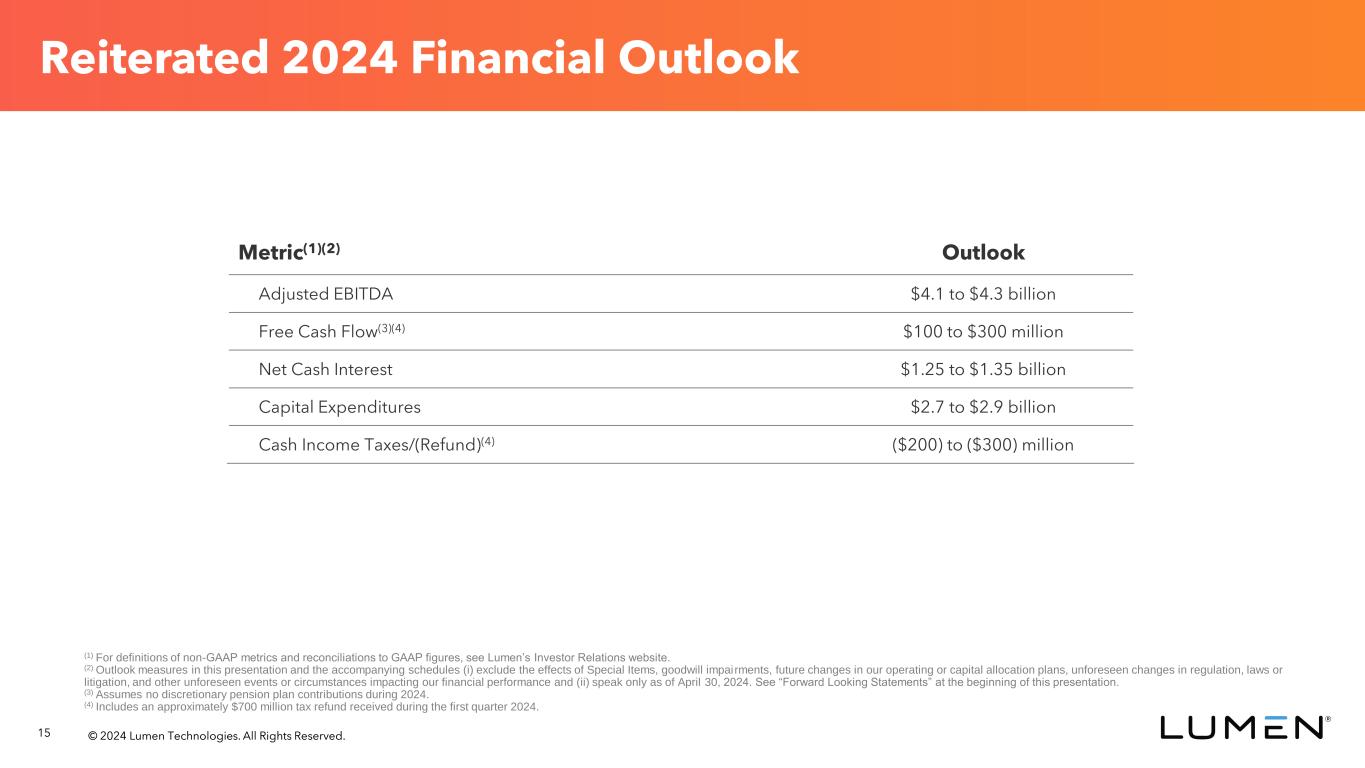 Reiterated 2024 Financial Outlook

| Metric$^{(1)(2)}$ | Outlook |
|---|---|
| Adjusted EBITDA | \$4.1 to \$4.3 billion |
| Free Cash Flow$^{(3)(4)}$ | \$100 to \$300 million |
| Net Cash Interest | \$1.25 to \$1.35 billion |
| Capital Expenditures | \$2.7 to \$2.9 billion |
| Cash Income Taxes/(Refund)$^{(4)}$ | (\$200) to (\$300) million |

$^{(1)}$ For definitions of non-GAAP metrics and reconciliations to GAAP figures, see Lumen's Investor Relations website.
$^{(2)}$ Outlook measures in this presentation and the accompanying schedules (i) exclude the effects of Special Items, goodwill impairments, future changes in our operating or capital allocation plans, unforeseen changes in regulation, laws or litigation, and other unforeseen events or circumstances impacting our financial performance and (ii) speak only as of April 30, 2024. See "Forward Looking Statements" at the beginning of this presentation.
$^{(3)}$ Assumes no discretionary pension plan contributions during 2024.
$^{(4)}$ Includes an approximately \$700 million tax refund received during the first quarter 2024.

15 © 2024 Lumen Technologies. All Rights Reserved.

LUMEN®